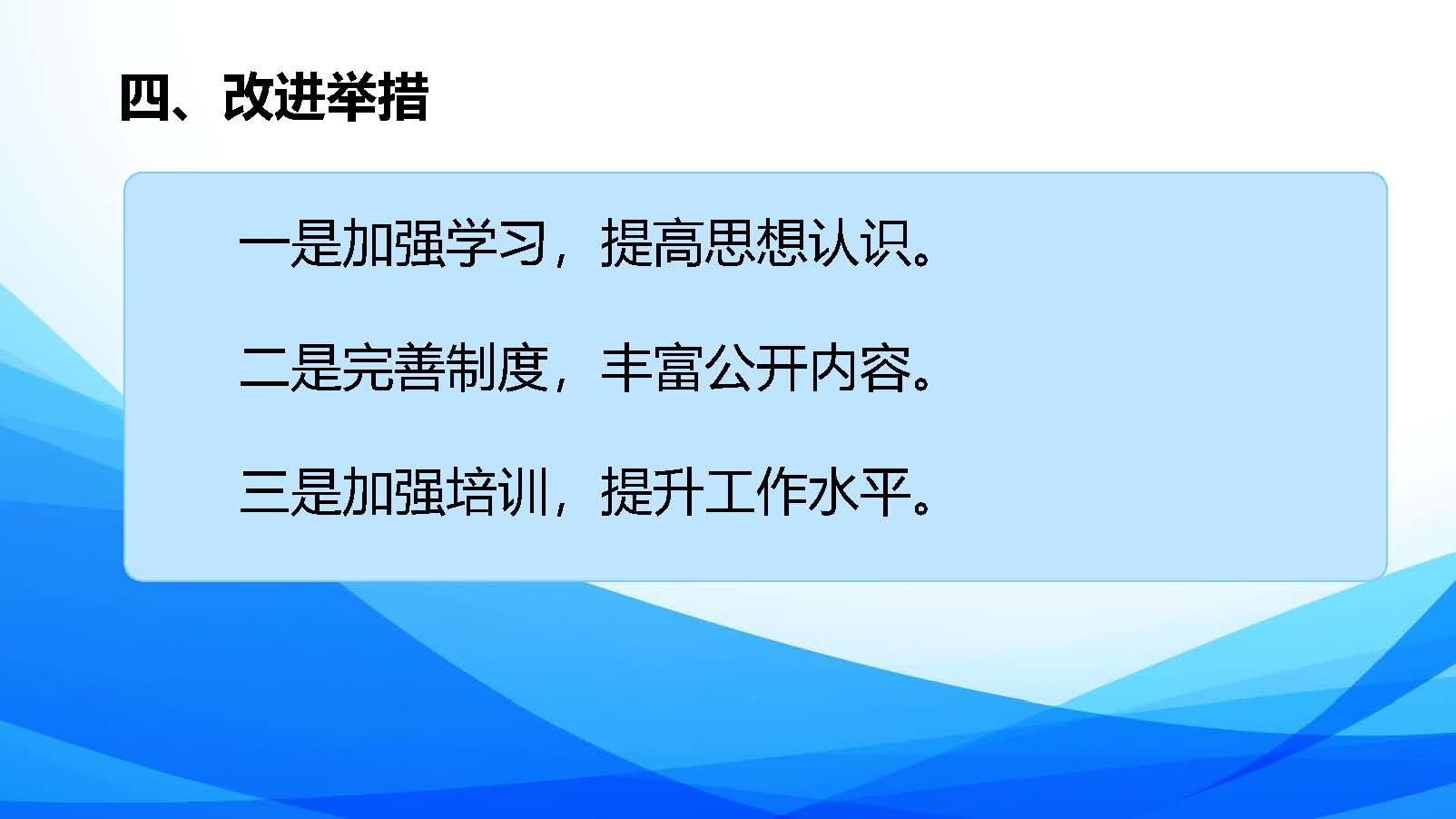 四、改进举措

一是加强学习，提高思想认识。

二是完善制度，丰富公开内容。

三是加强培训，提升工作水平。